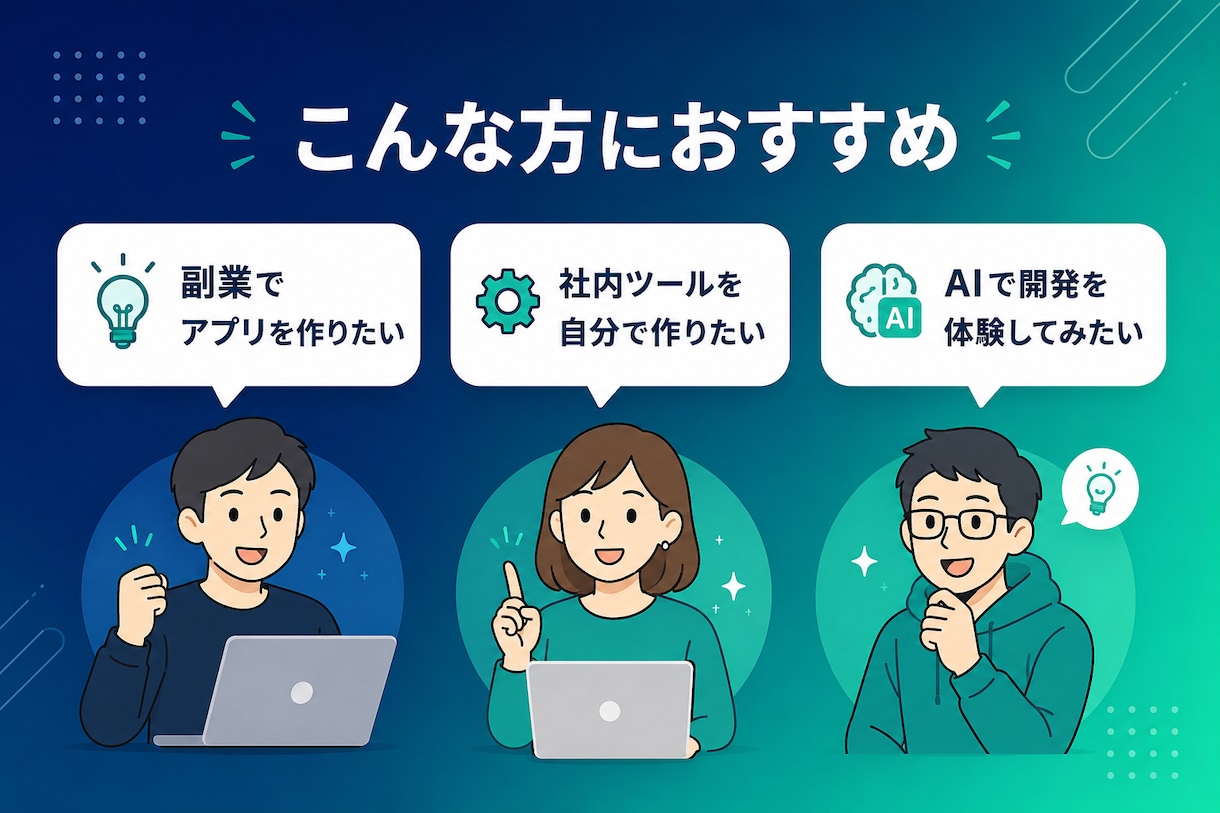 こんな方におすすめ

副業で
アプリを作りたい

社内ツールを
自分で作りたい

AI

AIで開発を
体験してみたい